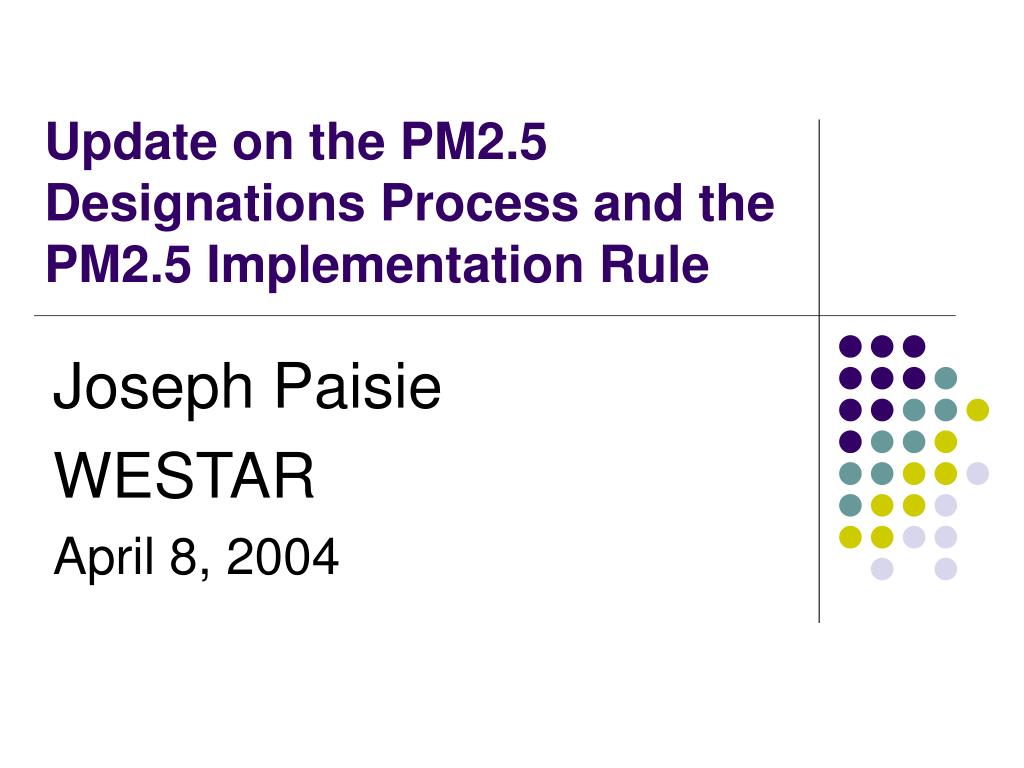 Update on the PM2.5 Designations Process and the PM2.5 Implementation Rule

Joseph Paisie

WESTAR

April 8, 2004